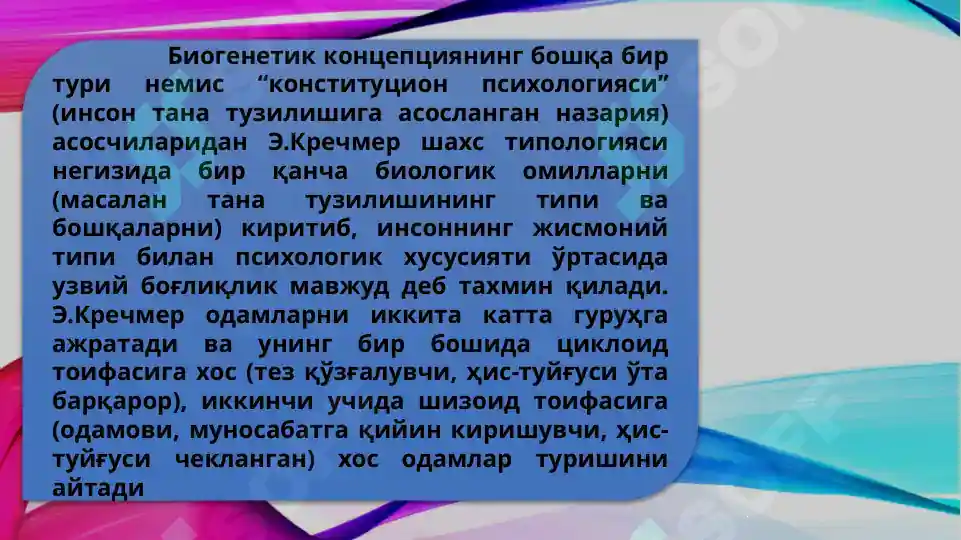 Биогенетик концепциянинг бошқа бир тури немис “конституцион психологияси” (инсон тана тузилишига асосланган назария) асосчиларидан Э.Кречмер шахс типологияси негизида бир қанча биологик омилларни (масалан тана тузилишининг типи ва бошқаларни) киритиб, инсоннинг жисмоний типи билан психологик хусусияти ўртасида узвий боғлиқлик мавжуд деб тахмин қилади. Э.Кречмер одамларни иккита катта гуруҳга ажратади ва унинг бир бошида циклоид тоифасига хос (тез қўзғалувчи, ҳис-туйғуси ўта барқарор), иккинчи учида шизоид тоифасига (одамови, муносабатга қийин киришувчи, ҳис-туйғуси чекланган) хос одамлар туришини айтади